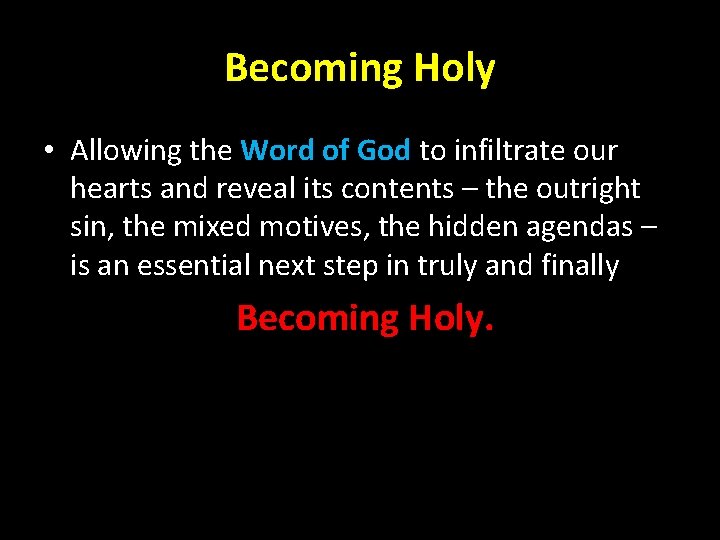 Becoming Holy

• Allowing the Word of God to infiltrate our hearts and reveal its contents – the outright sin, the mixed motives, the hidden agendas – is an essential next step in truly and finally

Becoming Holy.